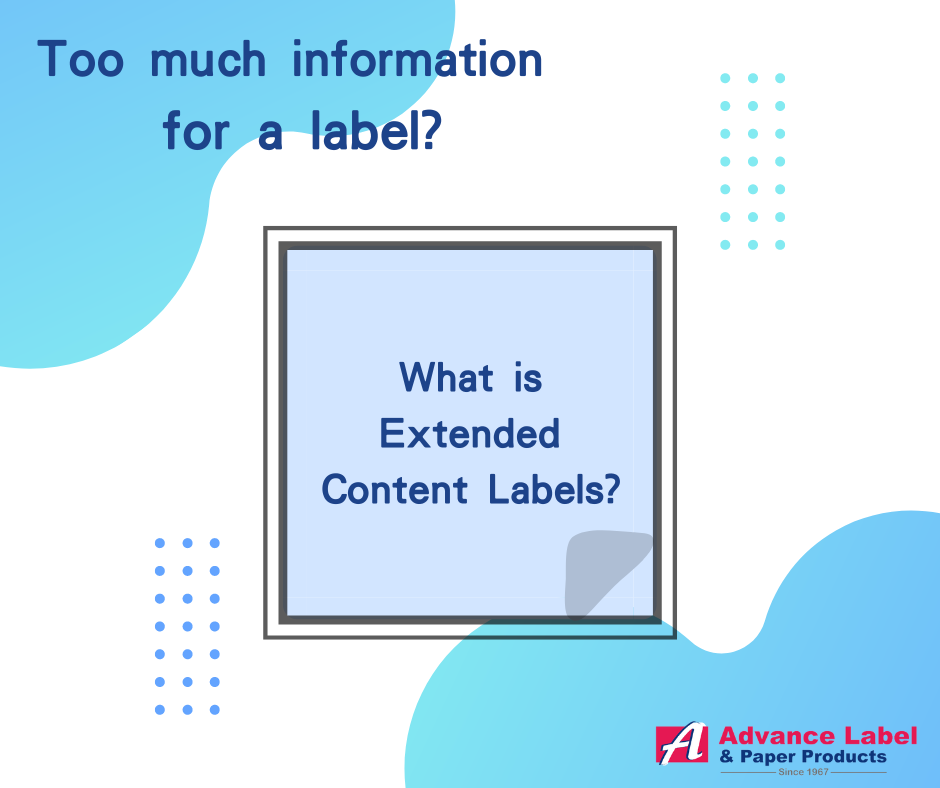 Too much information for a label?

What is Extended Content Labels?

A Advance Label & Paper Products
Since 1967